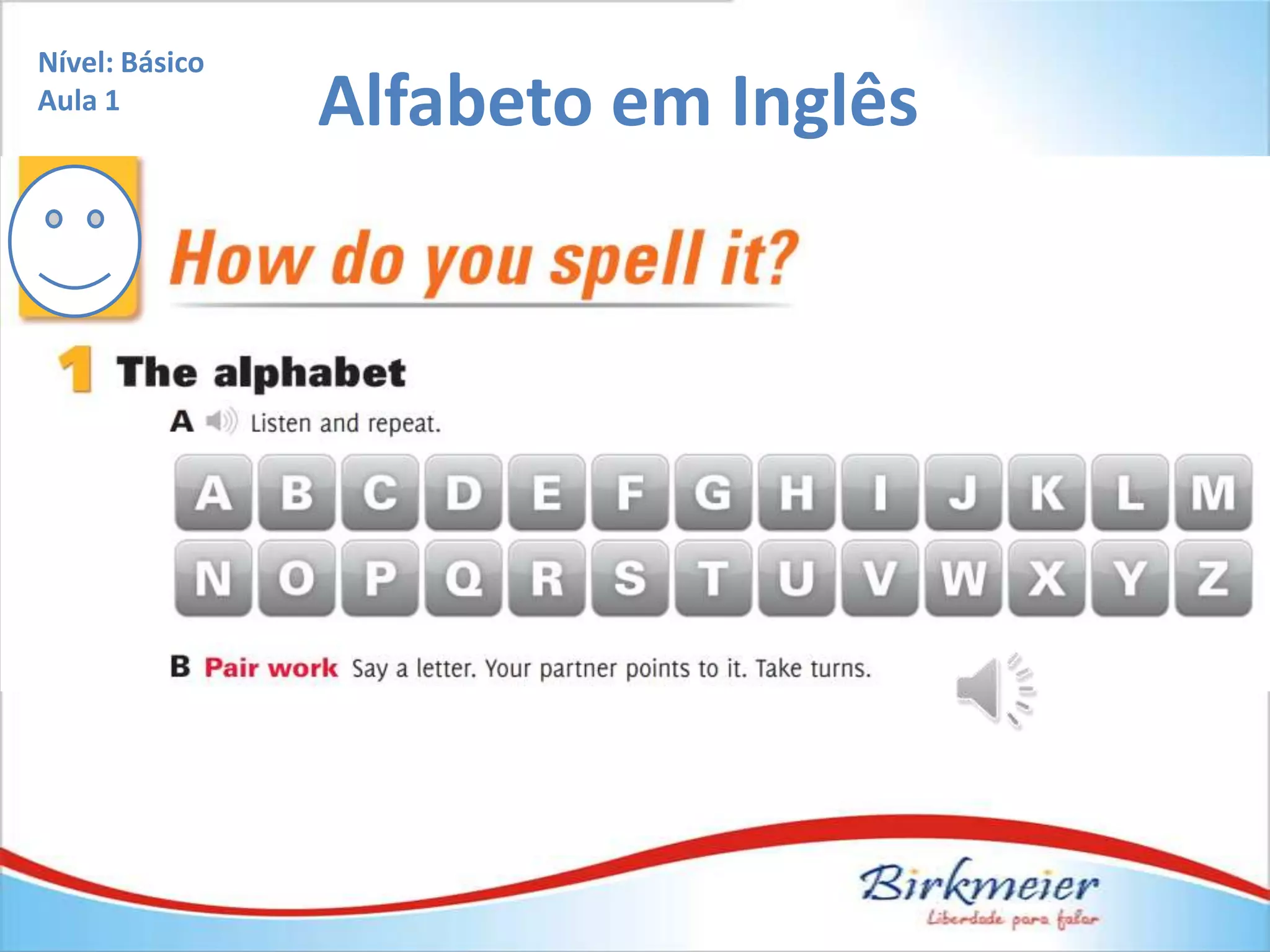 Nível: Básico
Aula 1

Alfabeto em Inglês

How do you spell it?

1 The alphabet

A Listen and repeat.

A B C D E F G H I J K L M
N O P Q R S T U V W X Y Z

B Pair work Say a letter. Your partner points to it. Take turns.

Birkmeier
Liberdade para falar